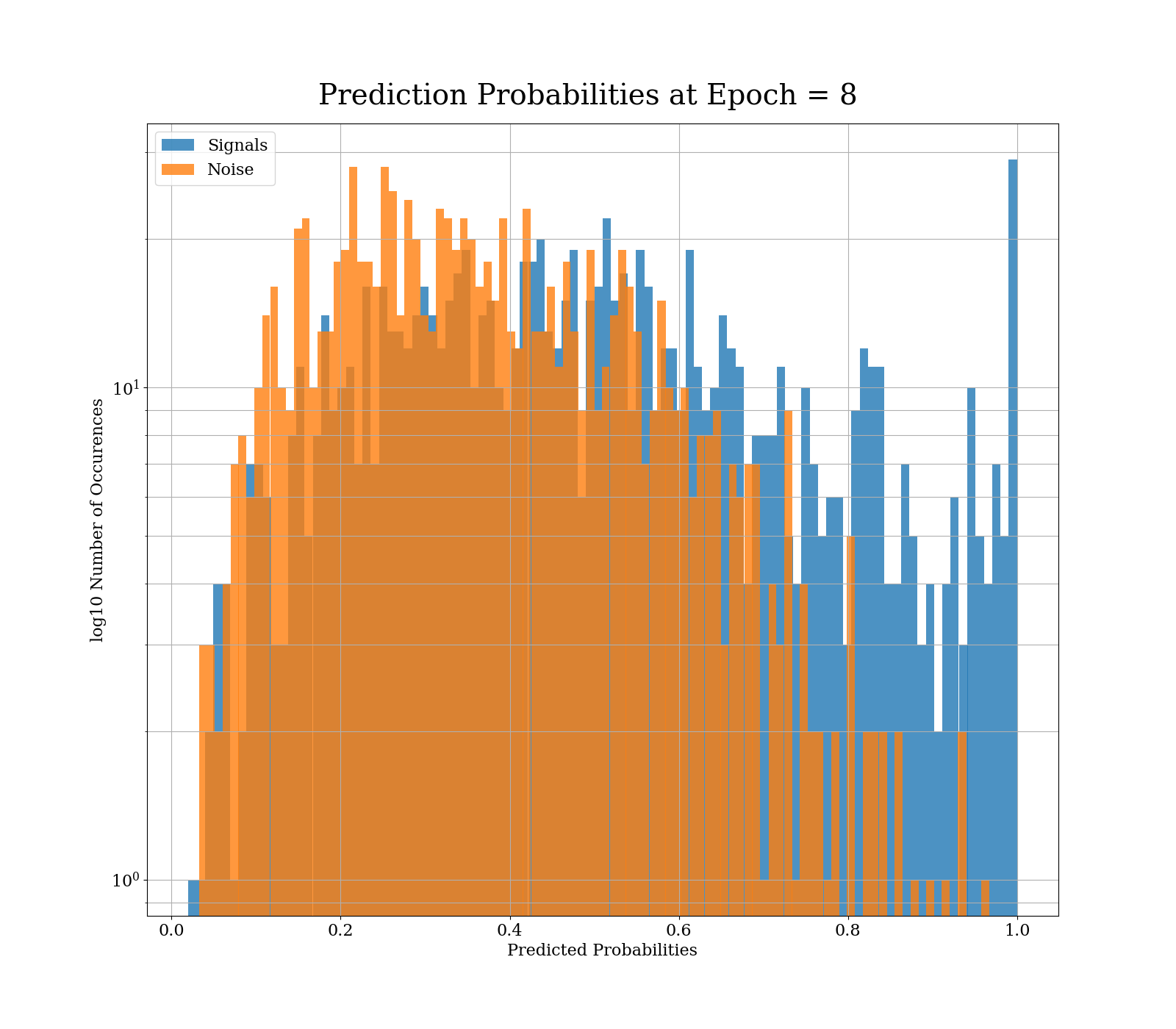 Prediction Probabilities at Epoch = 8

Signals
Noise

log10 Number of Occurences

$10^1$
$10^0$

0.0 0.2 0.4 0.6 0.8 1.0

Predicted Probabilities